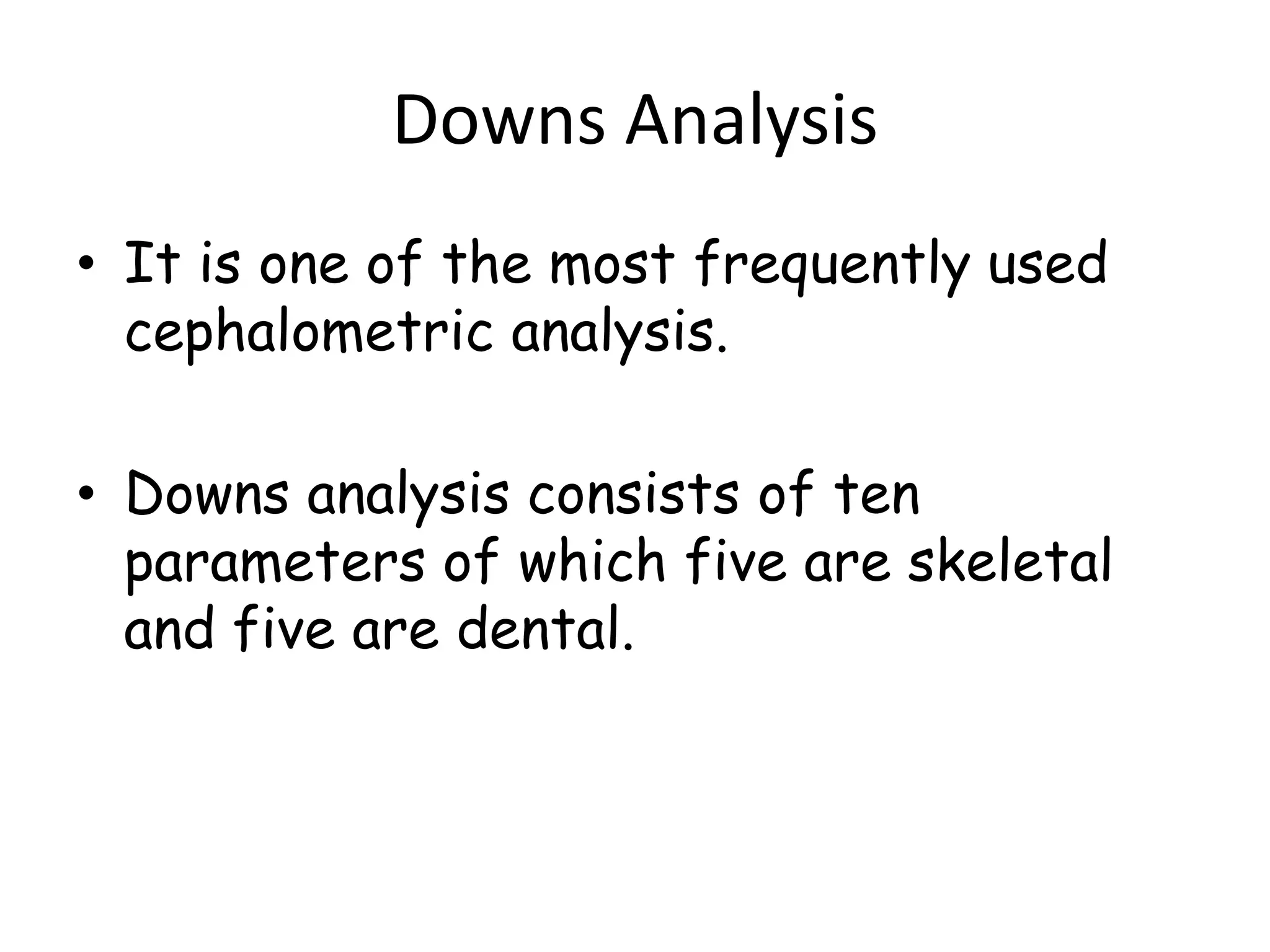 Downs Analysis

• It is one of the most frequently used cephalometric analysis.

• Downs analysis consists of ten parameters of which five are skeletal and five are dental.